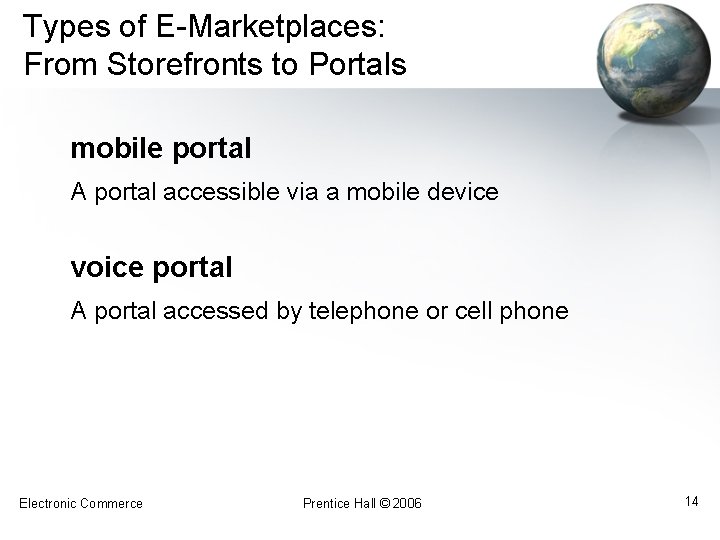 Types of E-Marketplaces:
From Storefronts to Portals

mobile portal

A portal accessible via a mobile device

voice portal

A portal accessed by telephone or cell phone

Electronic Commerce

Prentice Hall © 2006

14